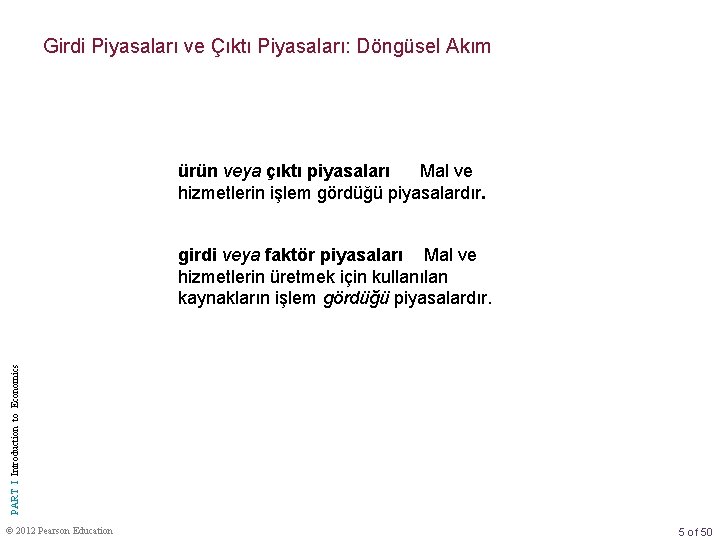 Girdi Piyasaları ve Çıktı Piyasaları: Döngüsel Akım

ürün veya çıktı piyasaları Mal ve hizmetlerin işlem gördüğü piyasalardır.

girdi veya faktör piyasaları Mal ve hizmetlerin üretmek için kullanılan kaynakların işlem gördüğü piyasalardır.

PART I Introduction to Economics

© 2012 Pearson Education

5 of 50